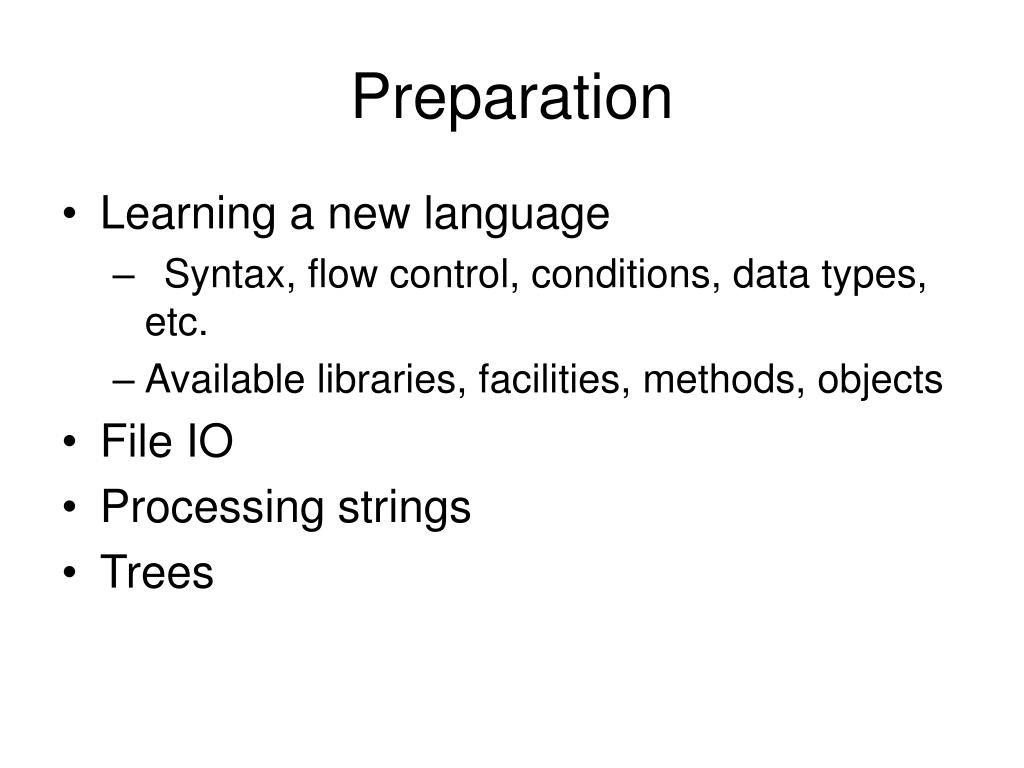 Preparation

• Learning a new language
 – Syntax, flow control, conditions, data types, etc.
 – Available libraries, facilities, methods, objects
• File IO
• Processing strings
• Trees